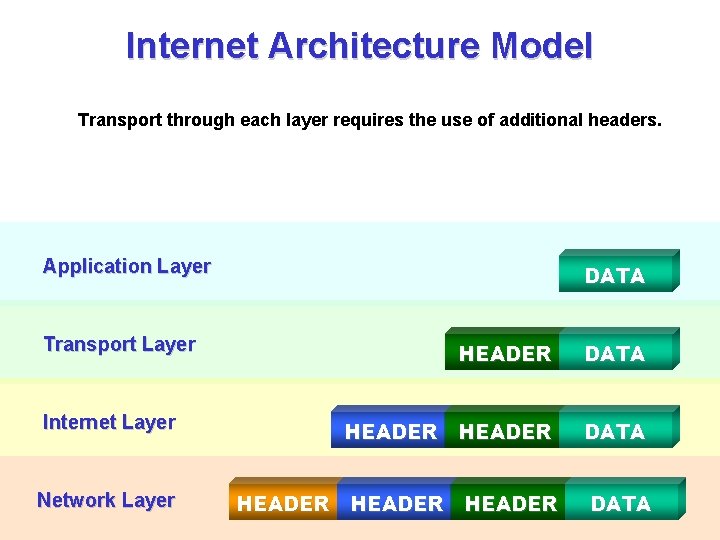 Internet Architecture Model

Transport through each layer requires the use of additional headers.

Application Layer

DATA

Transport Layer

HEADER DATA

Internet Layer

HEADER HEADER DATA

Network Layer

HEADER HEADER HEADER DATA